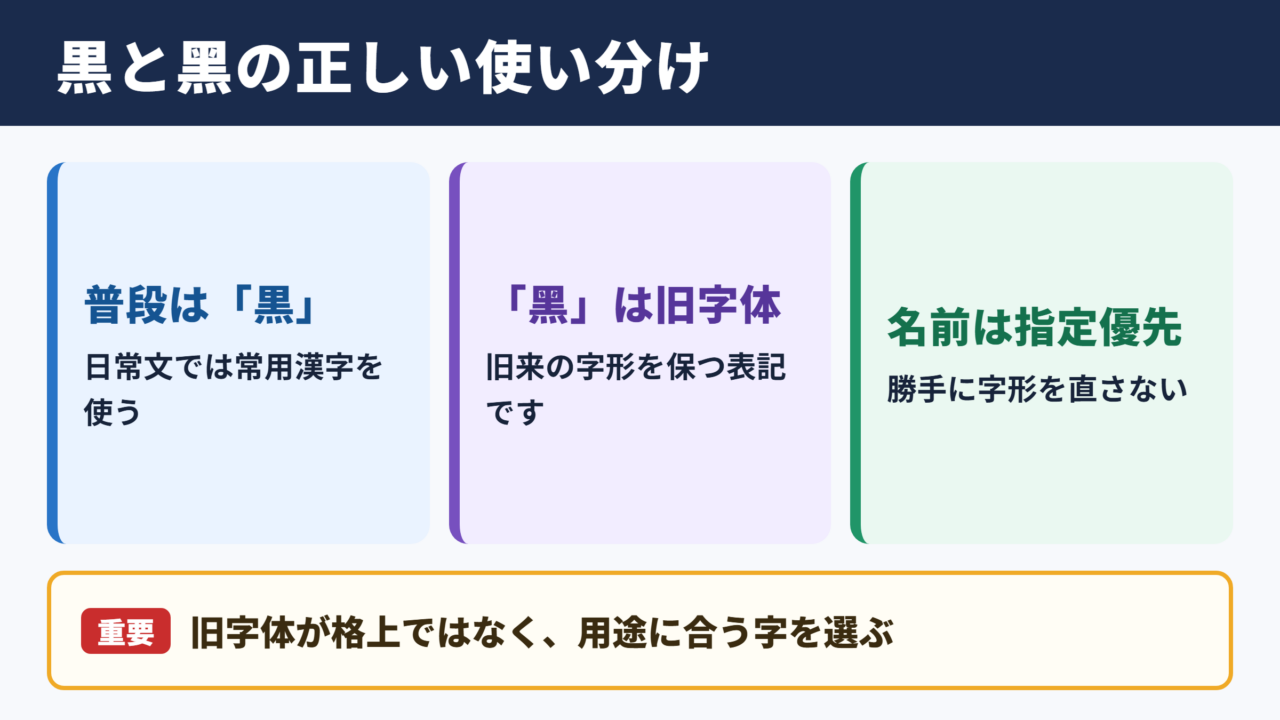 黒と黑の正しい使い分け

普段は「黒」

日常文では常用漢字を使う

「黑」は旧字体

旧来の字形を保つ表記です

名前は指定優先

勝手に字形を直さない

重要 旧字体が格上ではなく、用途に合う字を選ぶ